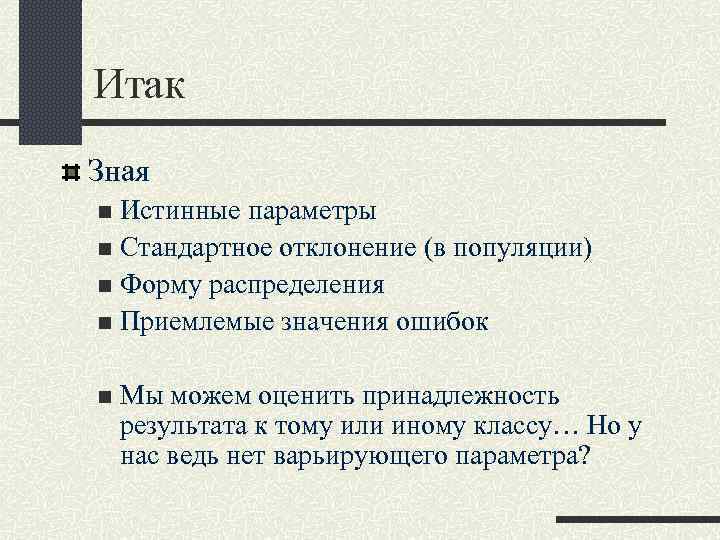 Итак

Зная

Истинные параметры

Стандартное отклонение (в популяции)

Форму распределения

Приемлемые значения ошибок

Мы можем оценить принадлежность результата к тому или иному классу… Но у нас ведь нет варьирующего параметра?